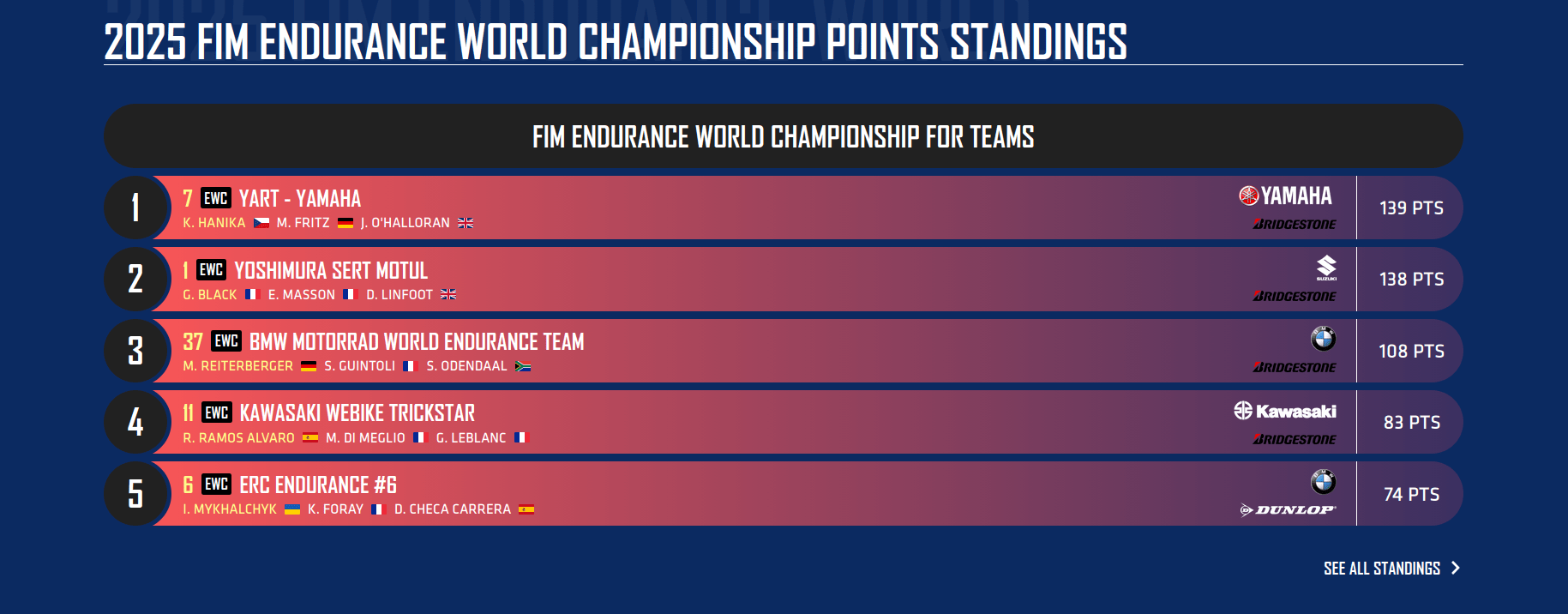 2025 FIM ENDURANCE WORLD CHAMPIONSHIP POINTS STANDINGS

FIM ENDURANCE WORLD CHAMPIONSHIP FOR TEAMS

1 7 EWC YART - YAMAHA
K. HANIKA M. FRITZ J. O'HALLORAN
YAMAHA
BRIDGESTONE
139 PTS

2 1 EWC YOSHIMURA SERT MOTUL
G. BLACK E. MASSON D. LINFOOT
SUZUKI
BRIDGESTONE
138 PTS

3 37 EWC BMW MOTORRAD WORLD ENDURANCE TEAM
M. REITERBERGER S. GUINTOLI S. ODENDAAL
BRIDGESTONE
108 PTS

4 11 EWC KAWASAKI WEBIKE TRICKSTAR
R. RAMOS ALVARO M. DI MEGLIO G. LEBLANC
Kawasaki
BRIDGESTONE
83 PTS

5 6 EWC ERC ENDURANCE #6
I. MYKHALCHYK K. FORAY D. CHECA CARRERA
DUNLOP
74 PTS

SEE ALL STANDINGS